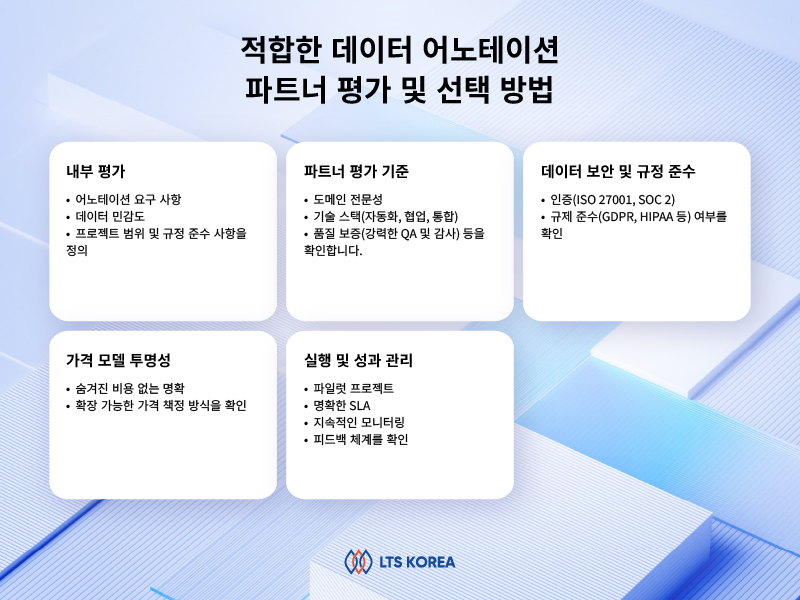 적합한 데이터 어노테이션
파트너 평가 및 선택 방법

내부 평가

• 어노테이션 요구 사항
• 데이터 민감도
• 프로젝트 범위 및 규정 준수 사항을 정의

파트너 평가 기준

• 도메인 전문성
• 기술 스택(자동화, 협업, 통합)
• 품질 보증(강력한 QA 및 감사) 등을 확인합니다.

데이터 보안 및 규정 준수

• 인증(ISO 27001, SOC 2)
• 규제 준수(GDPR, HIPAA 등) 여부를 확인

가격 모델 투명성

• 숨겨진 비용 없는 명확
• 확장 가능한 가격 책정 방식을 확인

실행 및 성과 관리

• 파일럿 프로젝트
• 명확한 SLA
• 지속적인 모니터링
• 피드백 체계를 확인

LTS KOREA